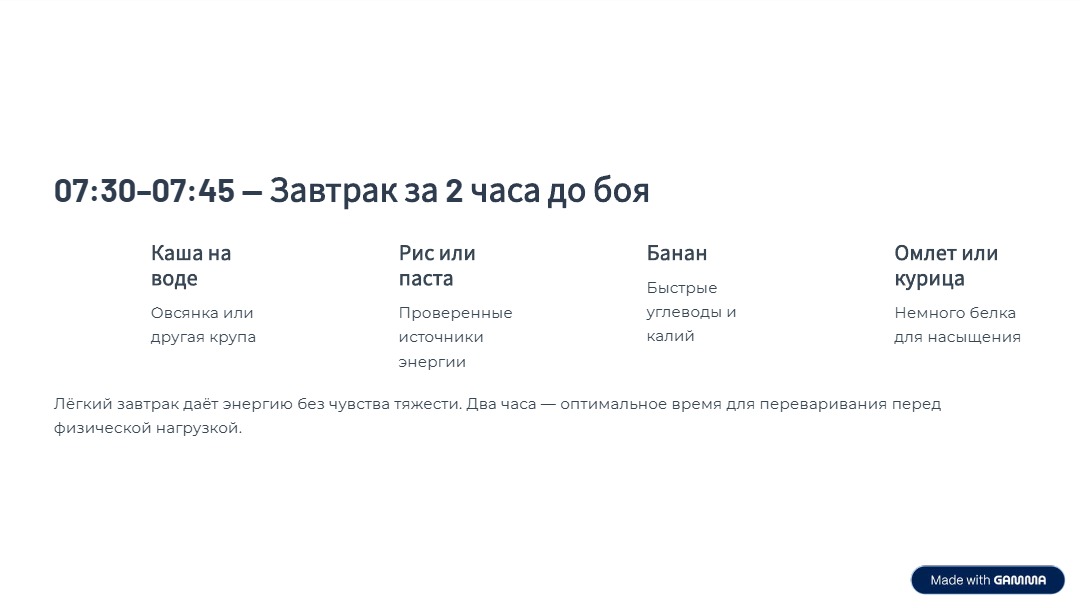 07:30–07:45 — Завтрак за 2 часа до боя

Каша на воде

Овсянка или другая крупа

Рис или паста

Проверенные источники энергии

Банан

Быстрые углеводы и калий

Омлет или курица

Немного белка для насыщения

Лёгкий завтрак даёт энергию без чувства тяжести. Два часа — оптимальное время для переваривания перед физической нагрузкой.

Made with GAMMA